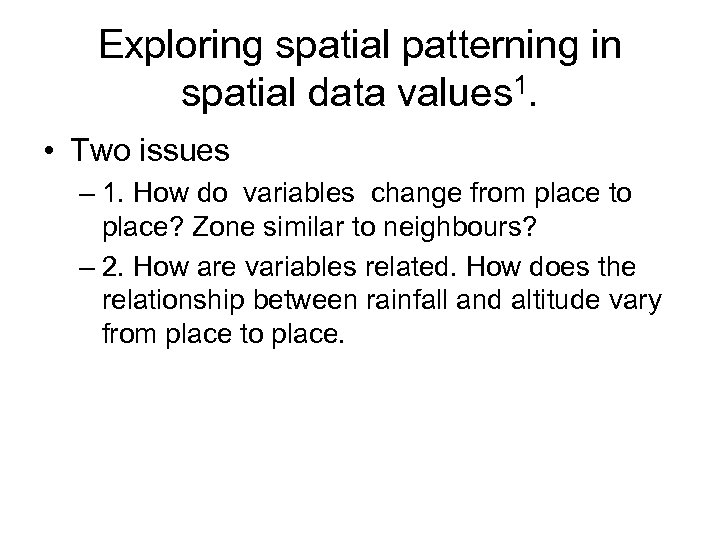 Exploring spatial patterning in spatial data values$^1$.

• Two issues

– 1. How do variables change from place to place? Zone similar to neighbours?

– 2. How are variables related. How does the relationship between rainfall and altitude vary from place to place.